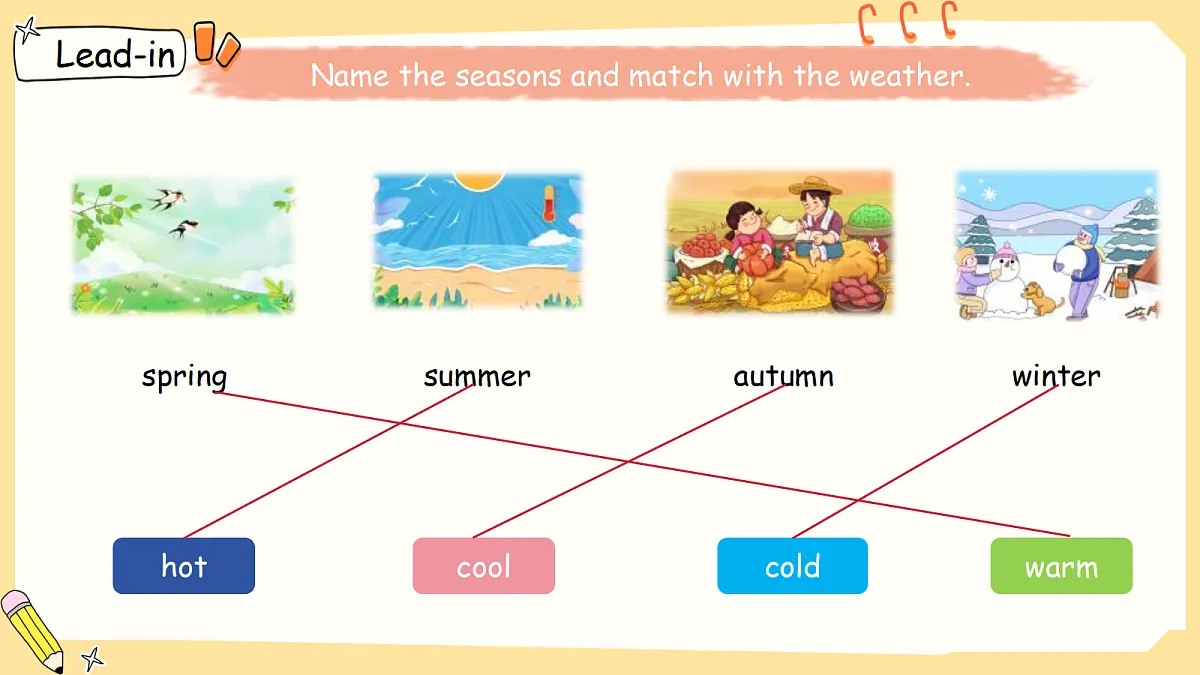 Lead-in

Name the seasons and match with the weather.

spring

summer

autumn

winter

hot

cool

cold

warm